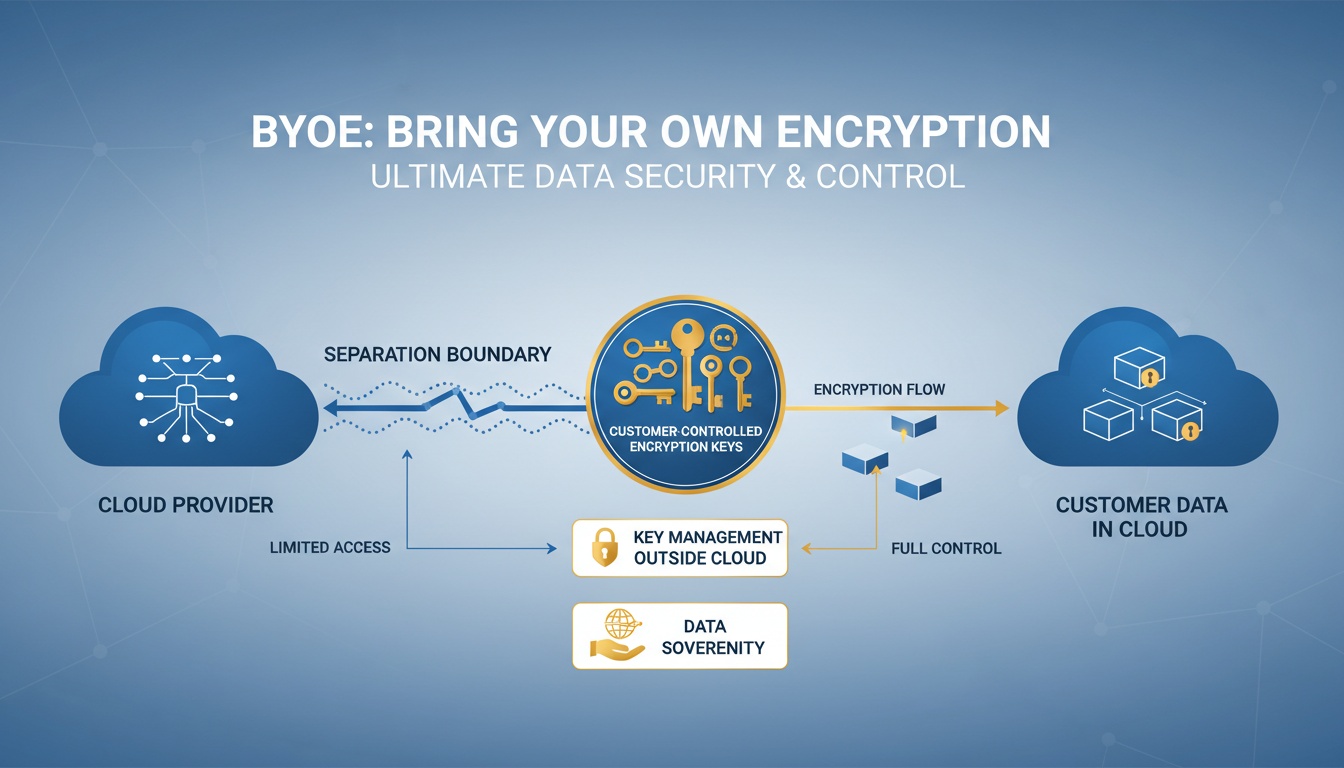 BYOE: BRING YOUR OWN ENCRYPTION
ULTIMATE DATA SECURITY & CONTROL

SEPARATION BOUNDARY

CUSTOMER-CONTROLLED ENCRYPTION KEYS

ENCRYPTION FLOW

CLOUD PROVIDER

CUSTOMER DATA IN CLOUD

LIMITED ACCESS

KEY MANAGEMENT OUTSIDE CLOUD

FULL CONTROL

DATA SOVERENITY